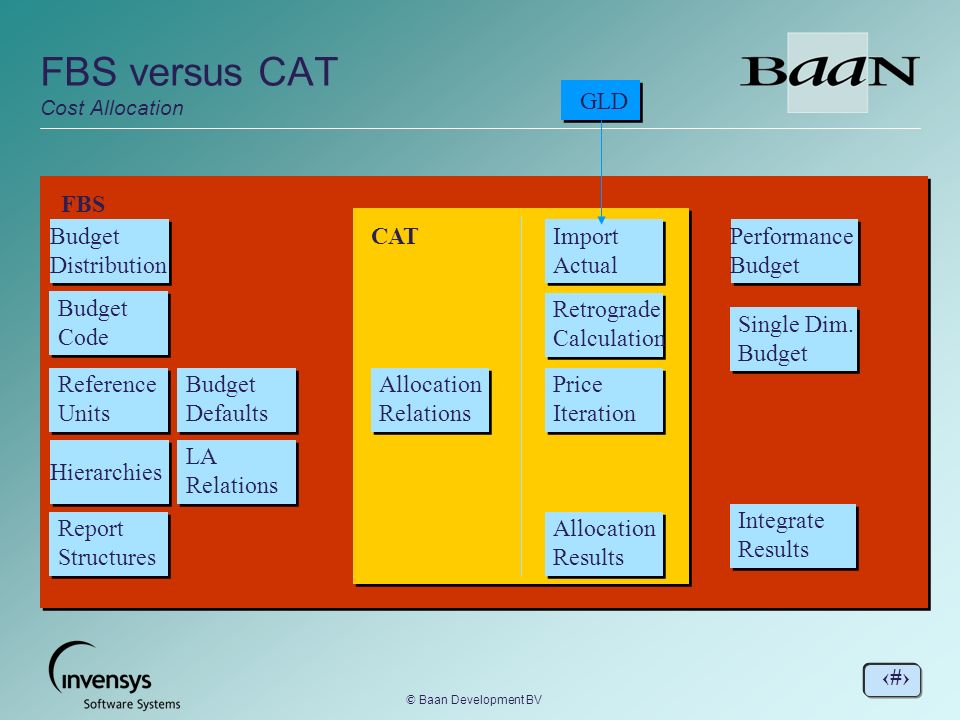 FBS versus CAT
Cost Allocation

BaaN

GLD

FBS

Budget Distribution

Budget Code

Reference Units

Budget Defaults

Hierarchies

LA Relations

Report Structures

CAT

Allocation Relations

Import Actual

Retrograde Calculation

Price Iteration

Allocation Results

Performance Budget

Single Dim. Budget

Integrate Results

invensys Software Systems

© Baan Development BV

‹#›